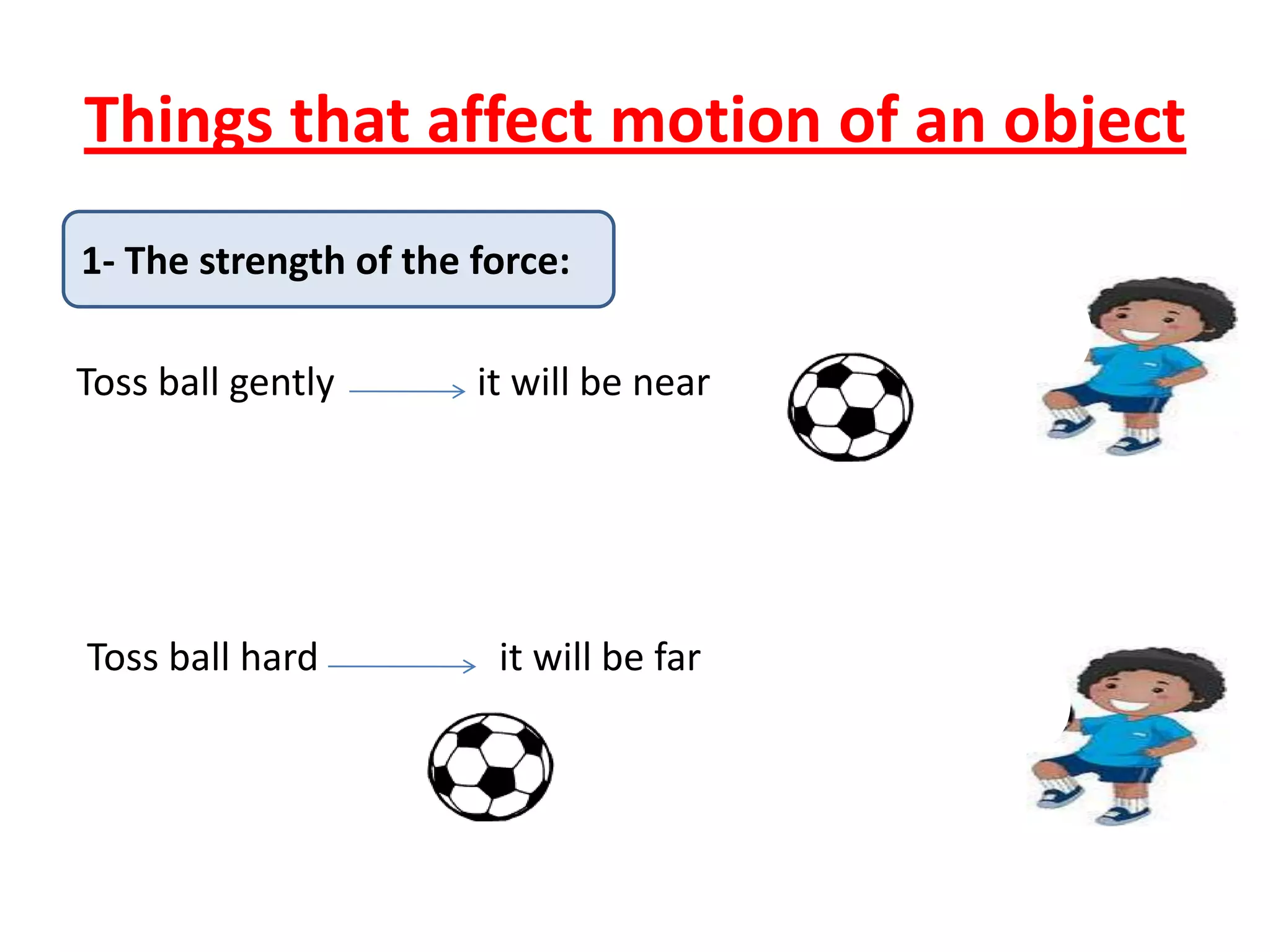 Things that affect motion of an object

1- The strength of the force:

Toss ball gently → it will be near

Toss ball hard → it will be far